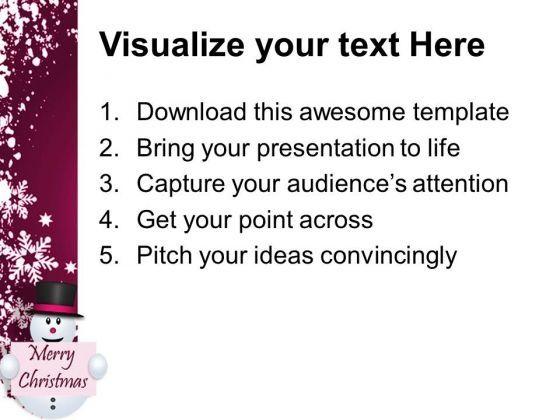 Visualize your text Here

1. Download this awesome template
2. Bring your presentation to life
3. Capture your audience's attention
4. Get your point across
5. Pitch your ideas convincingly

Merry Christmas